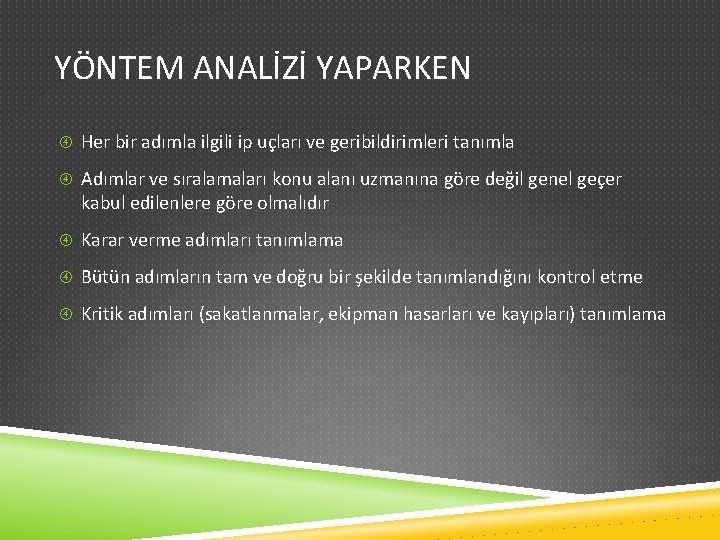 YÖNTEM ANALİZİ YAPARKEN

④ Her bir adımla ilgili ip uçları ve geribildirimleri tanımla

④ Adımlar ve sıralamaları konu alanı uzmanına göre değil genel geçer kabul edilenlere göre olmalıdır

④ Karar verme adımları tanımlama

④ Bütün adımların tam ve doğru bir şekilde tanımlandığını kontrol etme

④ Kritik adımları (sakatlanmalar, ekipman hasarları ve kayıpları) tanımlama